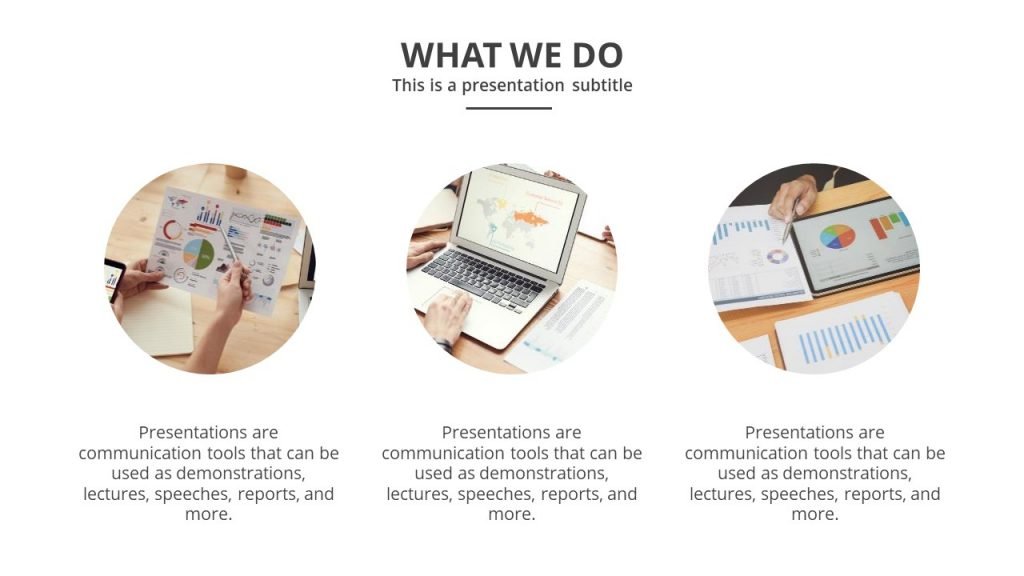 WHAT WE DO
This is a presentation subtitle

Presentations are communication tools that can be used as demonstrations, lectures, speeches, reports, and more.

Presentations are communication tools that can be used as demonstrations, lectures, speeches, reports, and more.

Presentations are communication tools that can be used as demonstrations, lectures, speeches, reports, and more.